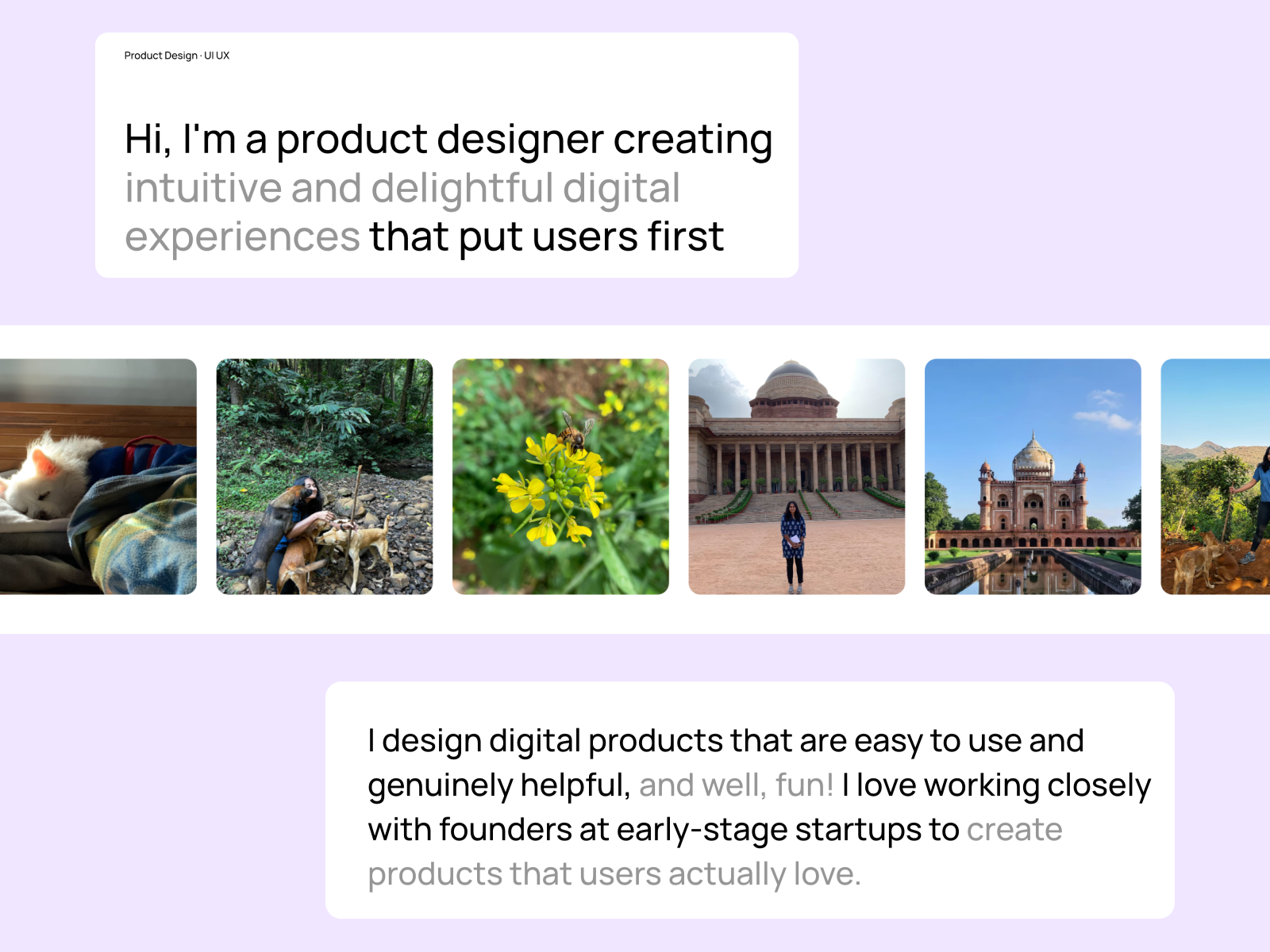 Product Design · UI UX

Hi, I'm a product designer creating intuitive and delightful digital experiences that put users first

I design digital products that are easy to use and genuinely helpful, and well, fun! I love working closely with founders at early-stage startups to create products that users actually love.